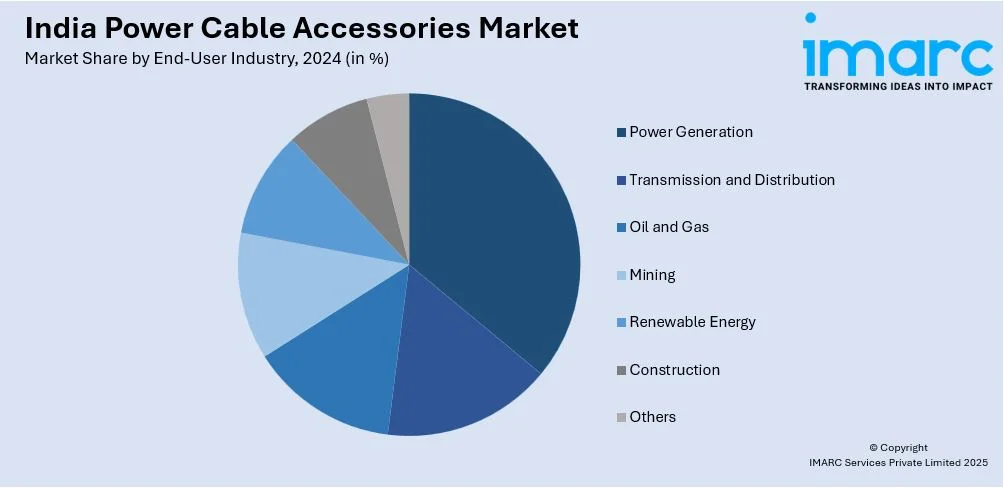 India Power Cable Accessories Market
Market Share by End-User Industry, 2024 (in %)

imarc
TRANSFORMING IDEAS INTO IMPACT

Power Generation
Transmission and Distribution
Oil and Gas
Mining
Renewable Energy
Construction
Others

© Copyright
IMARC Services Private Limited 2025